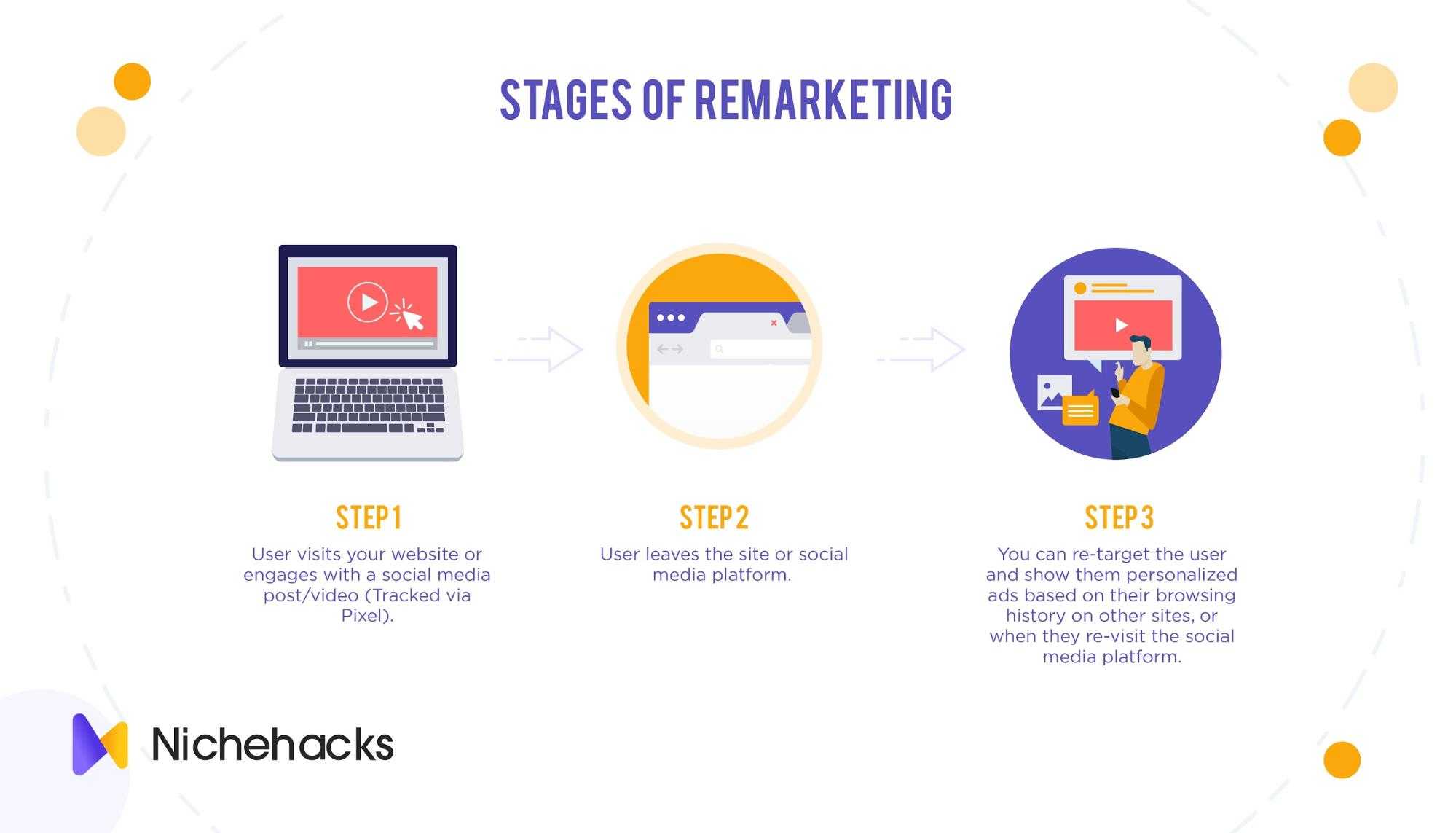 STAGES OF REMARKETING

STEP 1

User visits your website or engages with a social media post/video (Tracked via Pixel).

STEP 2

User leaves the site or social media platform.

STEP 3

You can re-target the user and show them personalized ads based on their browsing history on other sites, or when they re-visit the social media platform.

Nichehacks